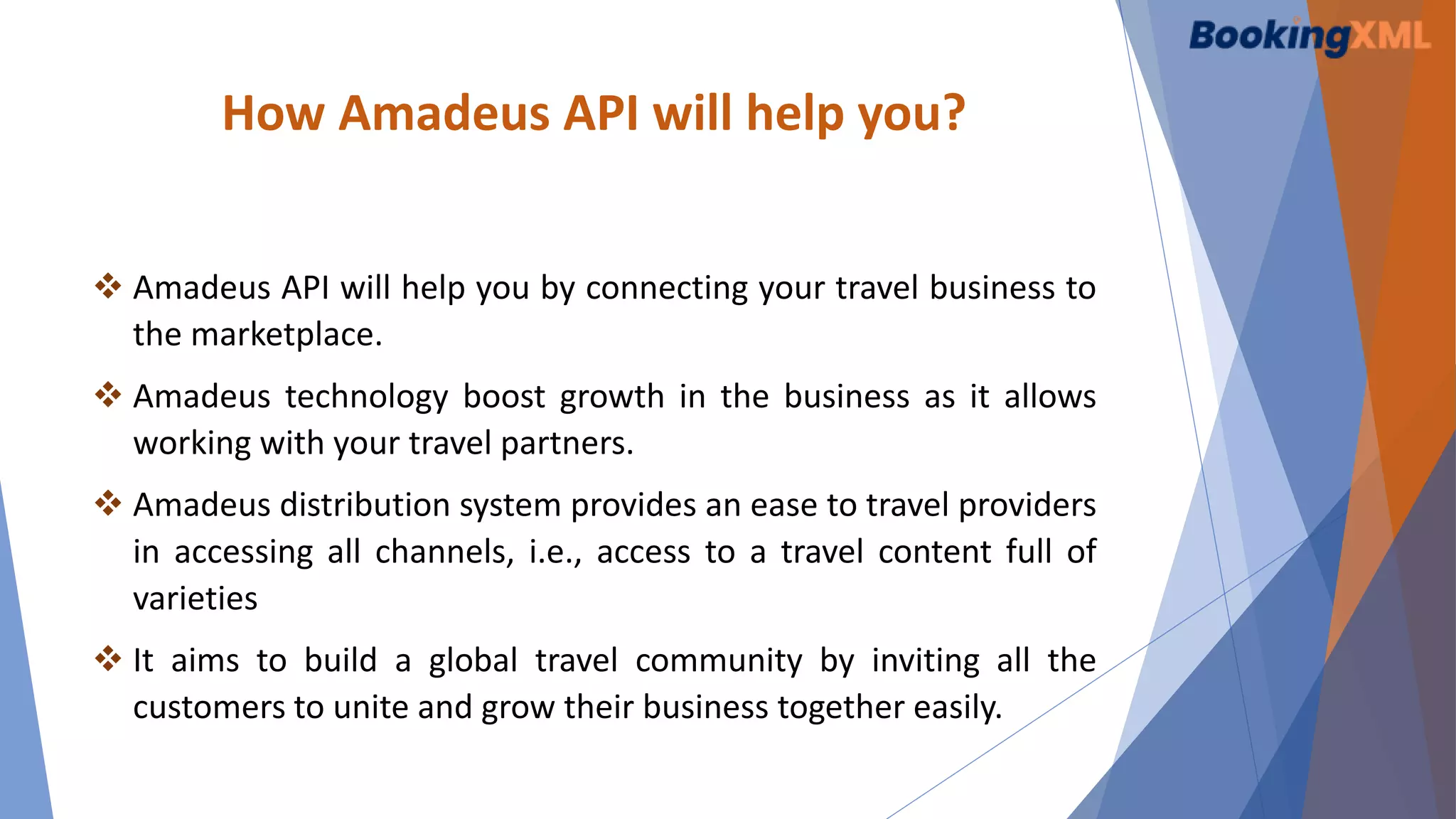 BookingXML

How Amadeus API will help you?

❖ Amadeus API will help you by connecting your travel business to the marketplace.

❖ Amadeus technology boost growth in the business as it allows working with your travel partners.

❖ Amadeus distribution system provides an ease to travel providers in accessing all channels, i.e., access to a travel content full of varieties

❖ It aims to build a global travel community by inviting all the customers to unite and grow their business together easily.